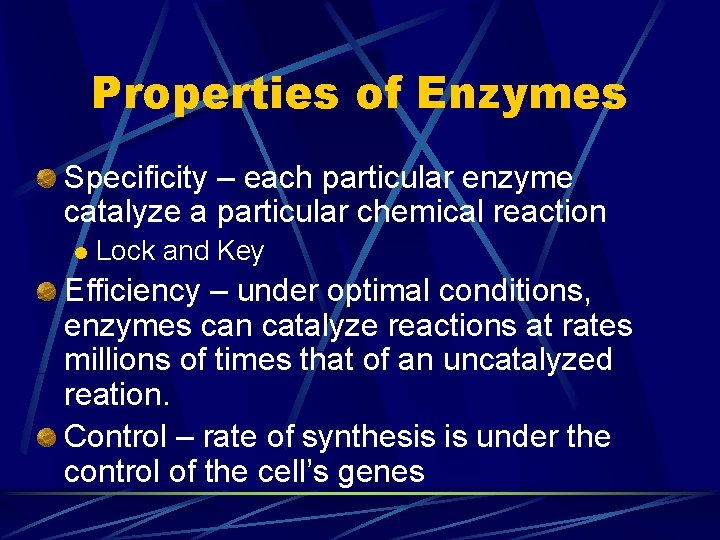 Properties of Enzymes

Specificity – each particular enzyme catalyze a particular chemical reaction

Lock and Key

Efficiency – under optimal conditions, enzymes can catalyze reactions at rates millions of times that of an uncatalyzed reation.

Control – rate of synthesis is under the control of the cell's genes